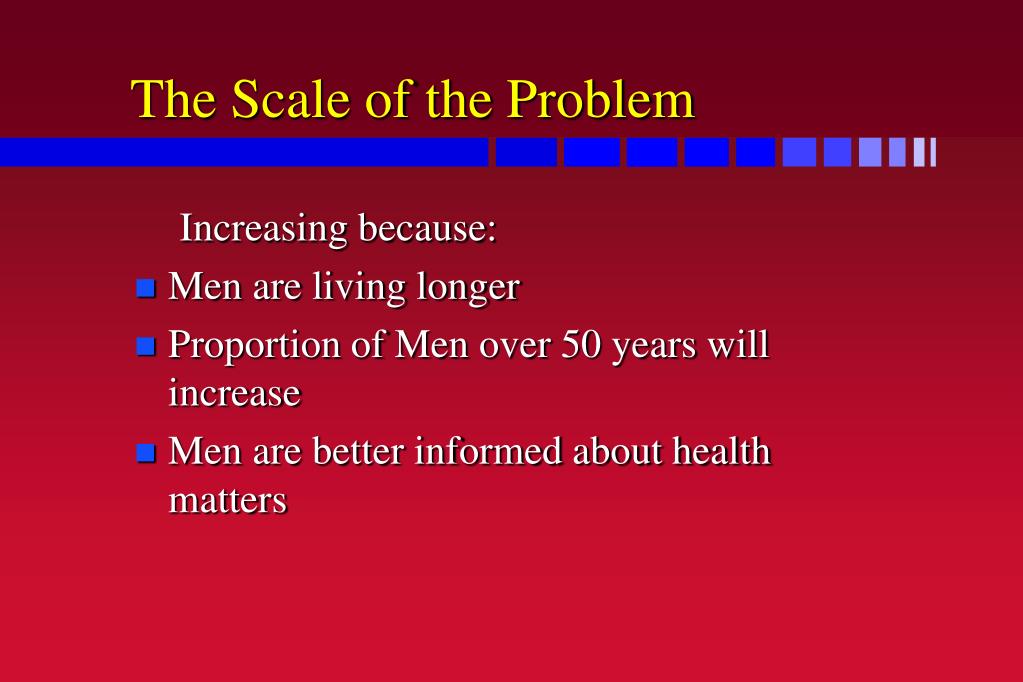 The Scale of the Problem

Increasing because:

- Men are living longer
- Proportion of Men over 50 years will increase
- Men are better informed about health matters